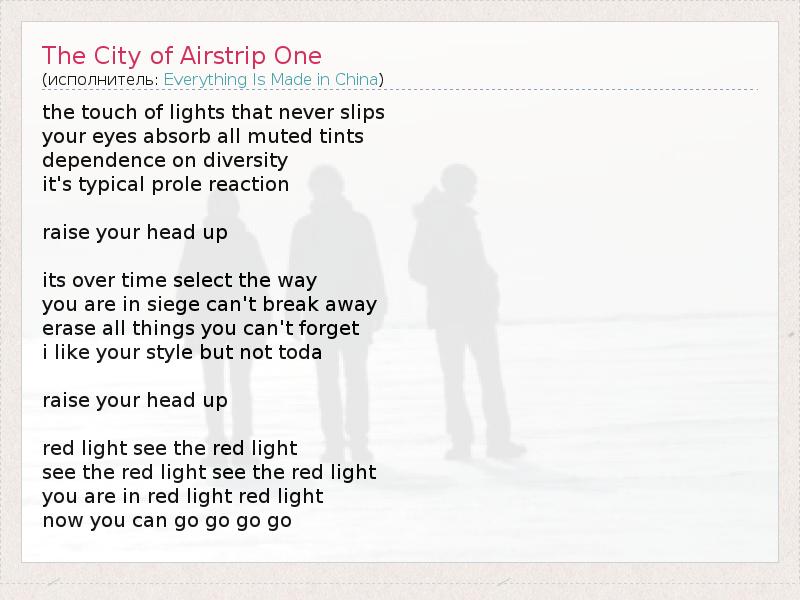 The City of Airstrip One
(исполнитель: Everything Is Made in China)

the touch of lights that never slips
your eyes absorb all muted tints
dependence on diversity
it's typical prole reaction

raise your head up

its over time select the way
you are in siege can't break away
erase all things you can't forget
i like your style but not toda

raise your head up

red light see the red light
see the red light see the red light
you are in red light red light
now you can go go go go